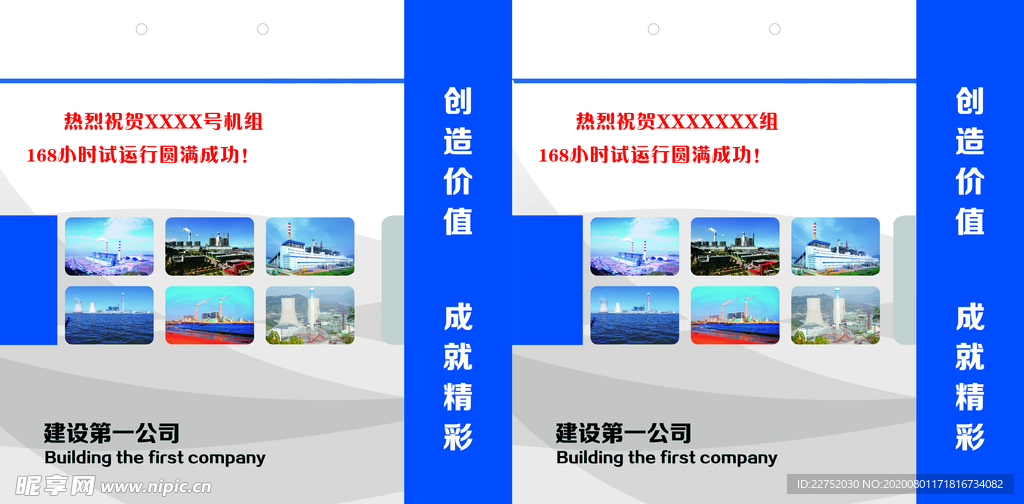 热烈祝贺XXXX号机组
168小时试运行圆满成功！

建设第一公司
Building the first company

创造价值 成就精彩

热烈祝贺XXXXXXX组
168小时试运行圆满成功！

建设第一公司
Building the first company

创造价值 成就精彩

昵享网 www.nipic.cn
ID:22752030 NO:20200801171816734082